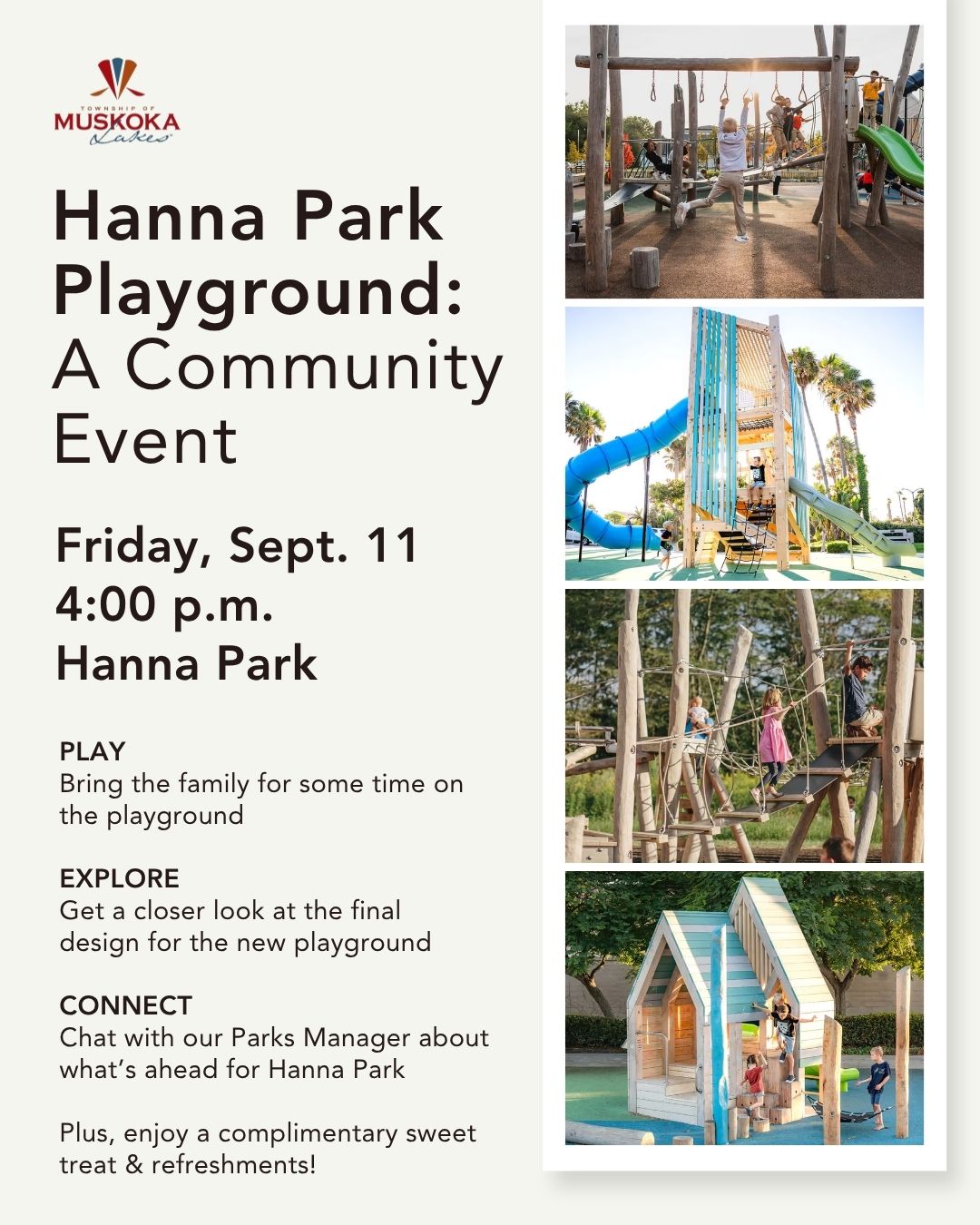 TOWNSHIP OF
MUSKOKA
Lakes

Hanna Park Playground: A Community Event

Friday, Sept. 11
4:00 p.m.
Hanna Park

PLAY
Bring the family for some time on the playground

EXPLORE
Get a closer look at the final design for the new playground

CONNECT
Chat with our Parks Manager about what's ahead for Hanna Park

Plus, enjoy a complimentary sweet treat & refreshments!